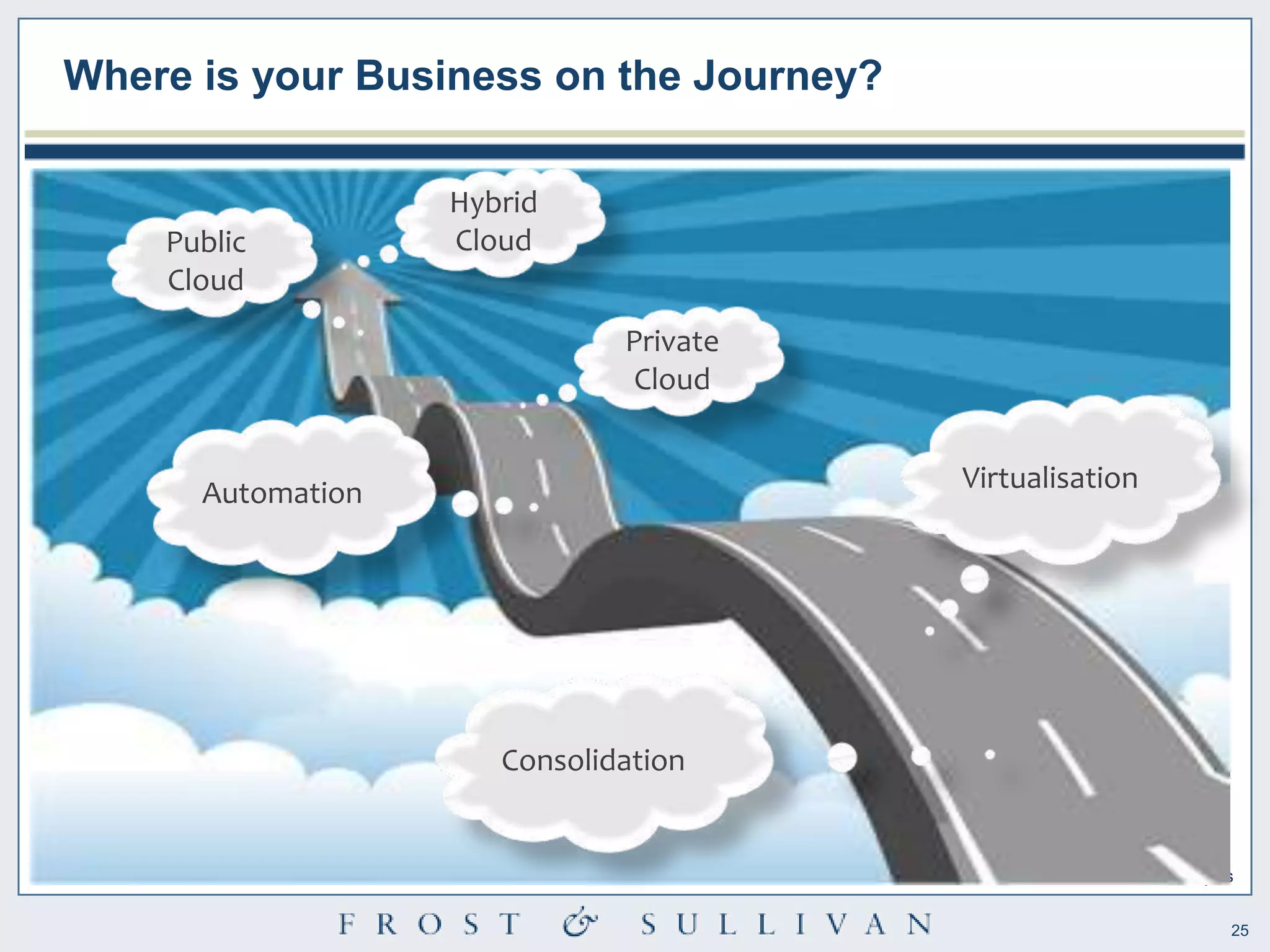 Where is your Business on the Journey?

Public Cloud

Hybrid Cloud

Private Cloud

Automation

Virtualisation

Consolidation

FROST & SULLIVAN

25